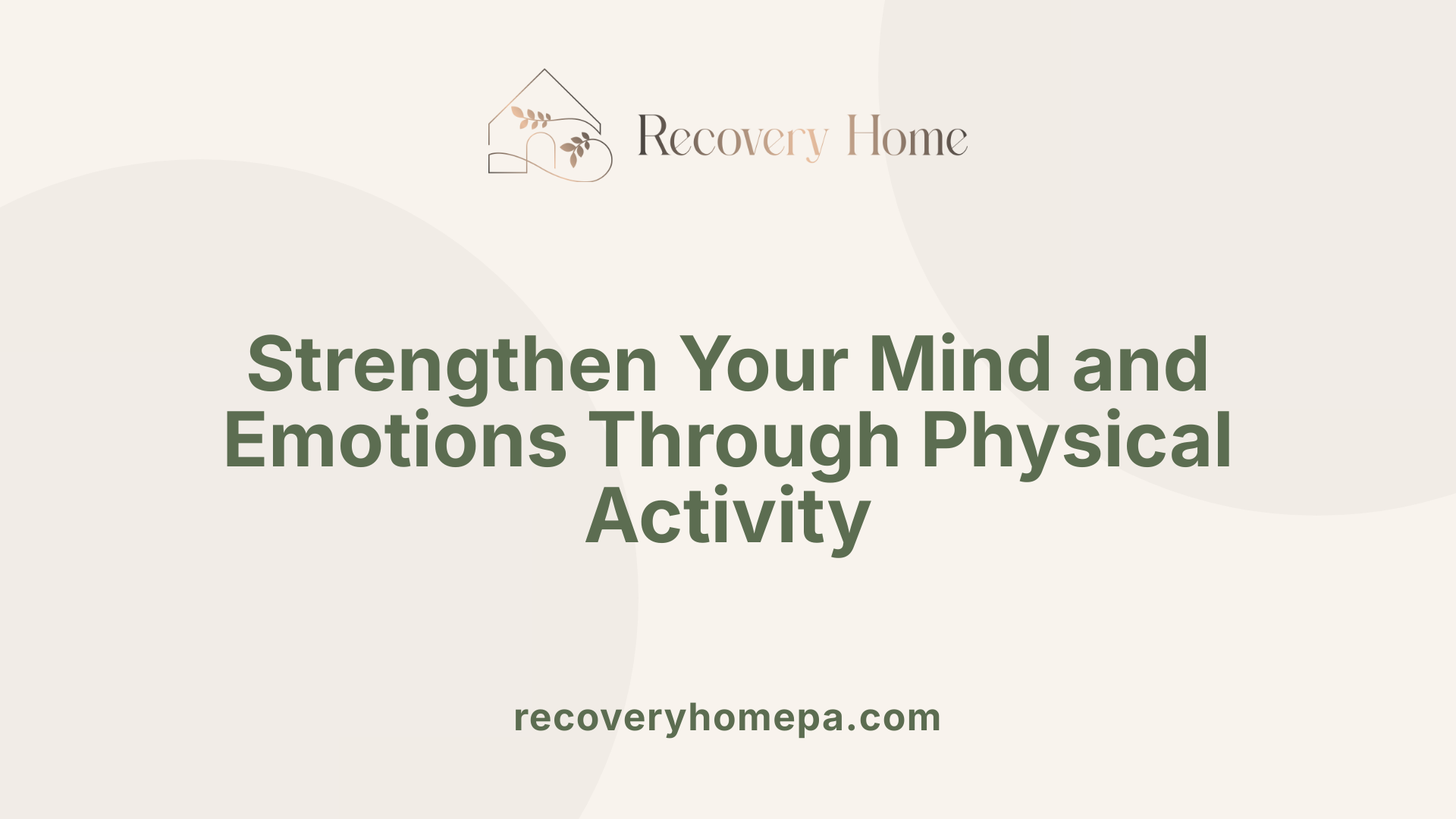 Recovery Home

Strengthen Your Mind and Emotions Through Physical Activity

recoveryhomepa.com